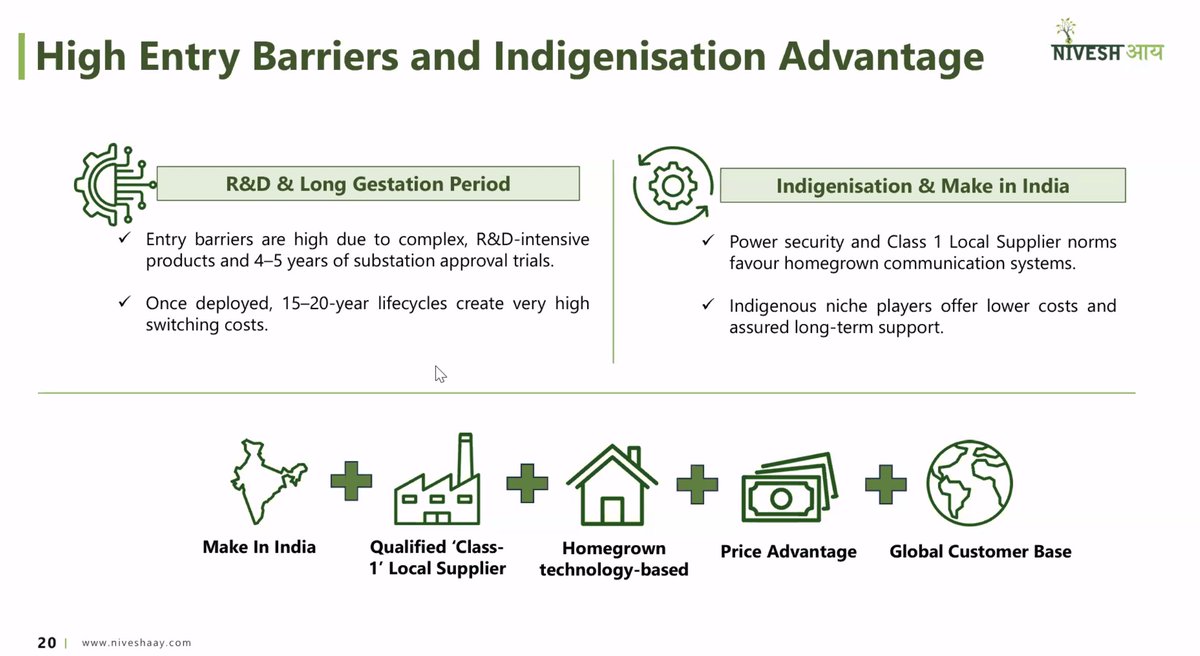 High Entry Barriers and Indigenisation Advantage

NIVESH आय

R&D & Long Gestation Period

✓ Entry barriers are high due to complex, R&D-intensive products and 4–5 years of substation approval trials.

✓ Once deployed, 15–20-year lifecycles create very high switching costs.

Indigenisation & Make in India

✓ Power security and Class 1 Local Supplier norms favour homegrown communication systems.

✓ Indigenous niche players offer lower costs and assured long-term support.

Make In India

Qualified 'Class-1' Local Supplier

Homegrown technology-based

Price Advantage

Global Customer Base

20 | www.niveshaay.com